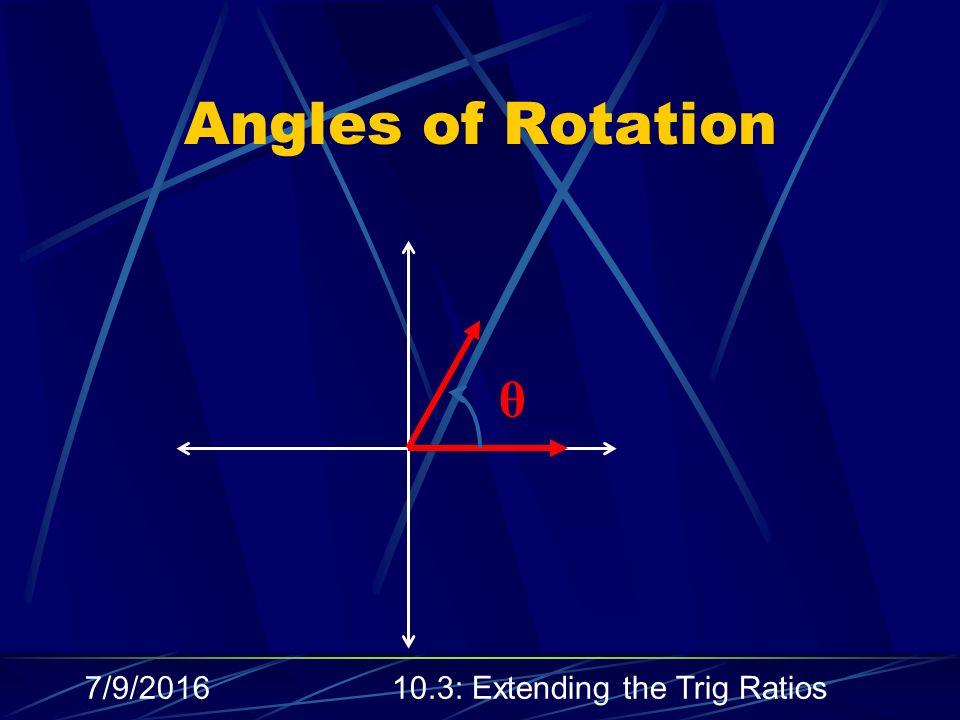 Angles of Rotation

$\theta$

7/9/2016

10.3: Extending the Trig Ratios